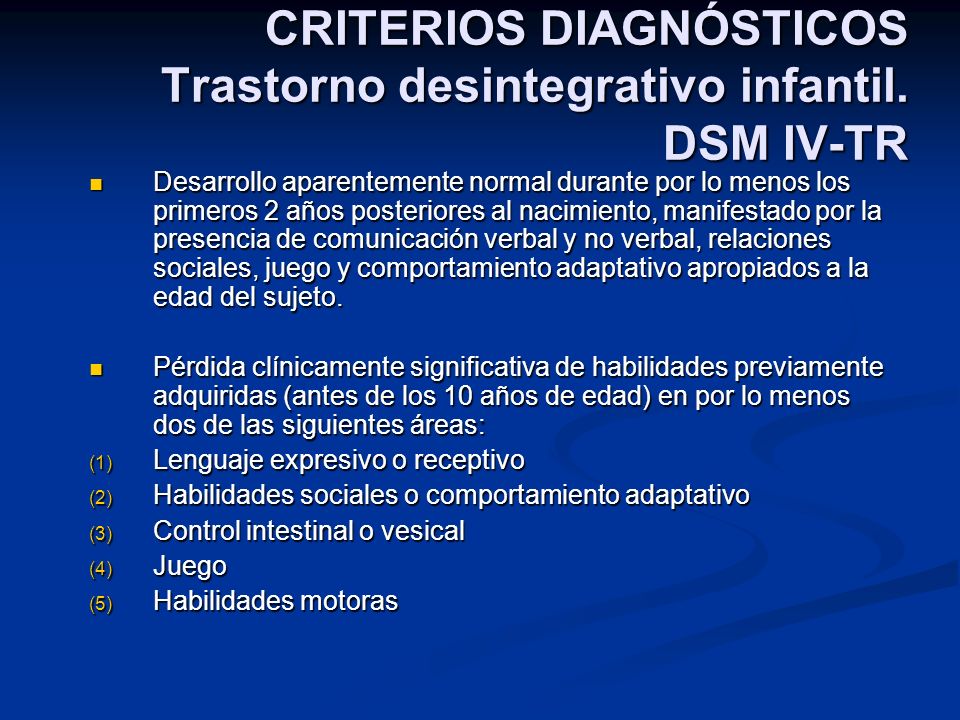 CRITERIOS DIAGNÓSTICOS
Trastorno desintegrativo infantil.
DSM IV-TR

Desarrollo aparentemente normal durante por lo menos los primeros 2 años posteriores al nacimiento, manifestado por la presencia de comunicación verbal y no verbal, relaciones sociales, juego y comportamiento adaptativo apropiados a la edad del sujeto.

Pérdida clínicamente significativa de habilidades previamente adquiridas (antes de los 10 años de edad) en por lo menos dos de las siguientes áreas:

(1) Lenguaje expresivo o receptivo
(2) Habilidades sociales o comportamiento adaptativo
(3) Control intestinal o vesical
(4) Juego
(5) Habilidades motoras